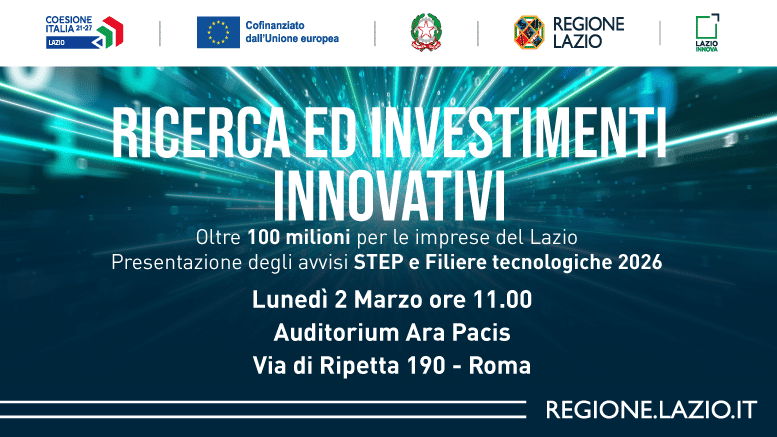 COESIONE ITALIA 21-27 LAZIO

Cofinanziato dall'Unione europea

REGIONE LAZIO

LAZIO INNOVA

RICERCA ED INVESTIMENTI INNOVATIVI

Oltre 100 milioni per le imprese del Lazio
Presentazione degli avvisi STEP e Filiere tecnologiche 2026

Lunedì 2 Marzo ore 11.00
Auditorium Ara Pacis
Via di Ripetta 190 - Roma

REGIONE.LAZIO.IT